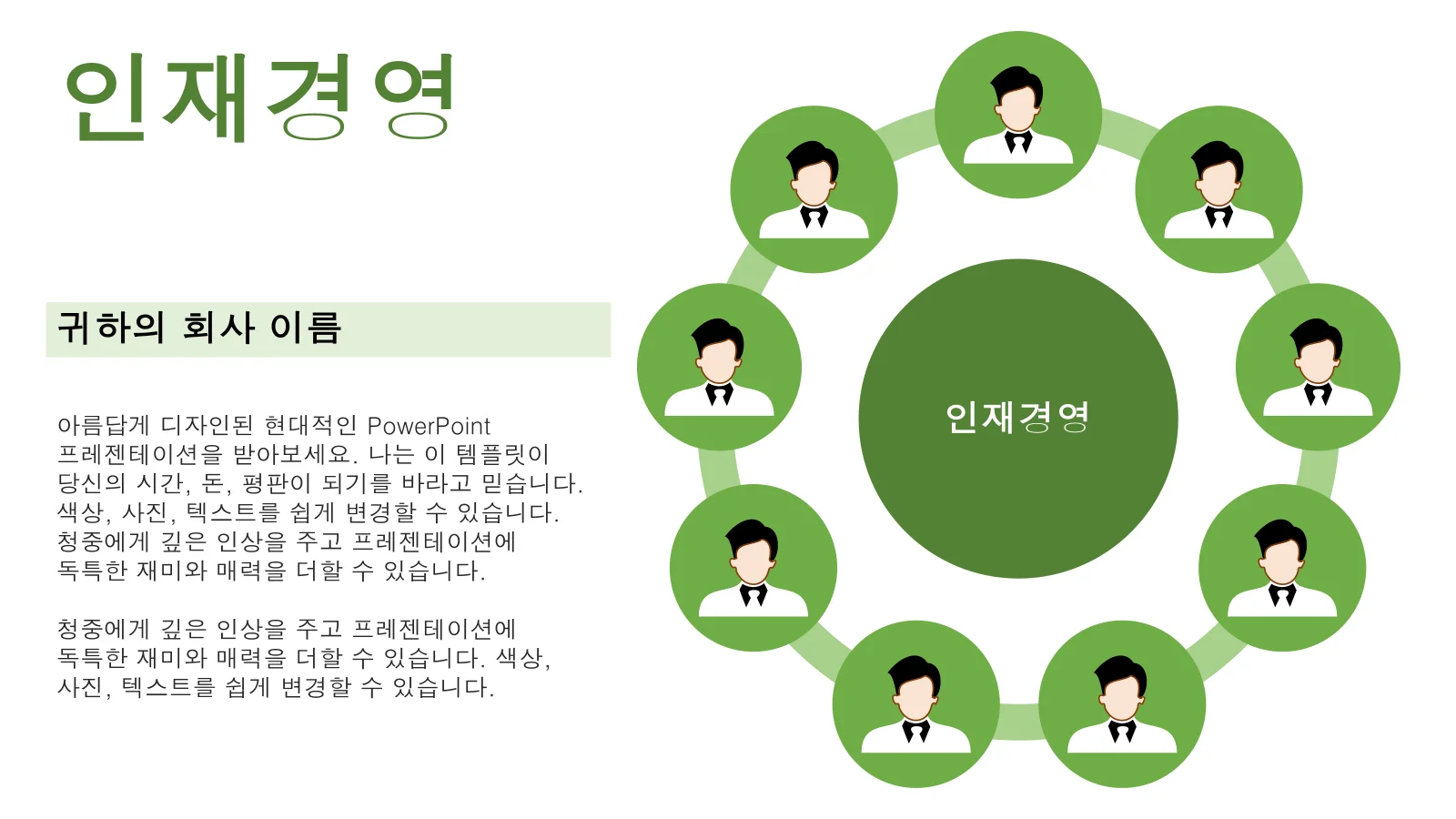 인재경영

귀하의 회사 이름

아름답게 디자인된 현대적인 PowerPoint 프레젠테이션을 받아보세요. 나는 이 템플릿이 당신의 시간, 돈, 평판이 되기를 바라고 믿습니다. 색상, 사진, 텍스트를 쉽게 변경할 수 있습니다. 청중에게 깊은 인상을 주고 프레젠테이션에 독특한 재미와 매력을 더할 수 있습니다.

청중에게 깊은 인상을 주고 프레젠테이션에 독특한 재미와 매력을 더할 수 있습니다. 색상, 사진, 텍스트를 쉽게 변경할 수 있습니다.

인재경영